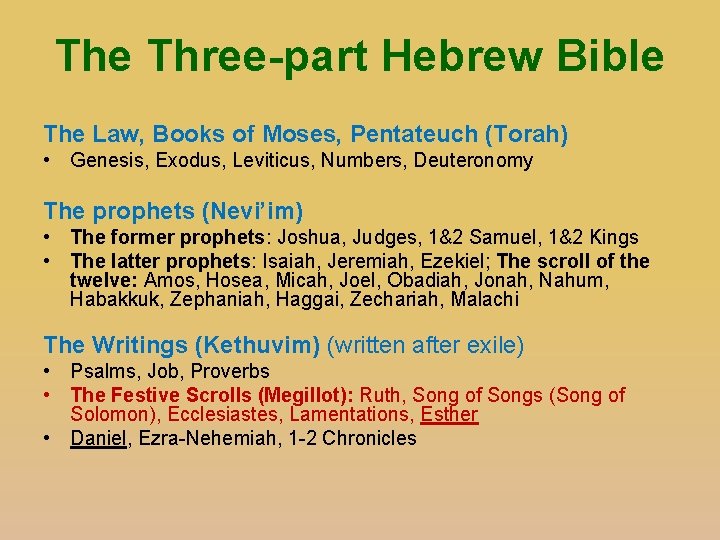 The Three-part Hebrew Bible

The Law, Books of Moses, Pentateuch (Torah)
• Genesis, Exodus, Leviticus, Numbers, Deuteronomy

The prophets (Nevi'im)
• The former prophets: Joshua, Judges, 1&2 Samuel, 1&2 Kings
• The latter prophets: Isaiah, Jeremiah, Ezekiel; The scroll of the twelve: Amos, Hosea, Micah, Joel, Obadiah, Jonah, Nahum, Habakkuk, Zephaniah, Haggai, Zechariah, Malachi

The Writings (Kethuvim) (written after exile)
• Psalms, Job, Proverbs
• The Festive Scrolls (Megillot): Ruth, Song of Songs (Song of Solomon), Ecclesiastes, Lamentations, Esther
• Daniel, Ezra-Nehemiah, 1-2 Chronicles